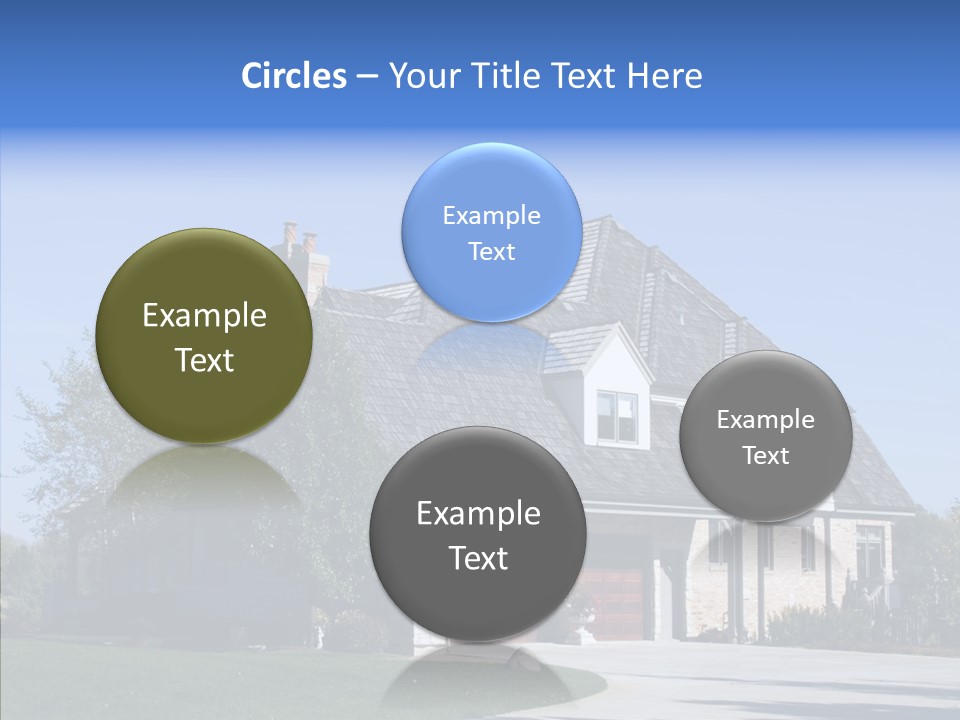 Circles – Your Title Text Here

Example Text

Example Text

Example Text

Example Text